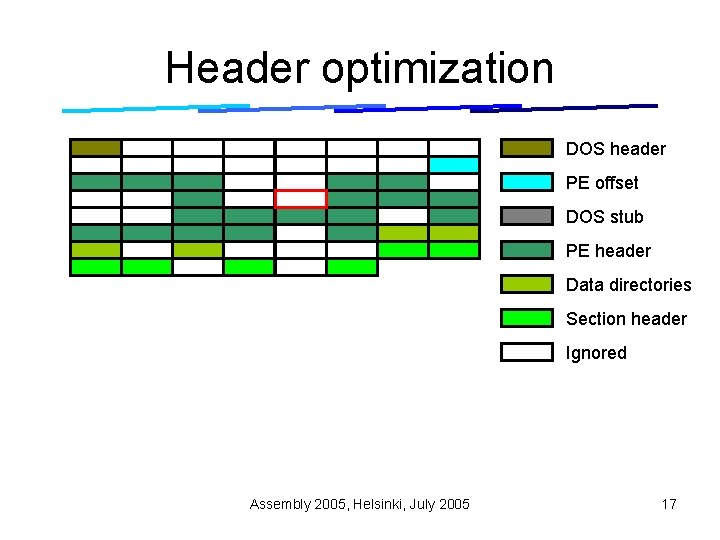 Header optimization

DOS header
PE offset
DOS stub
PE header
Data directories
Section header
Ignored

Assembly 2005, Helsinki, July 2005

17